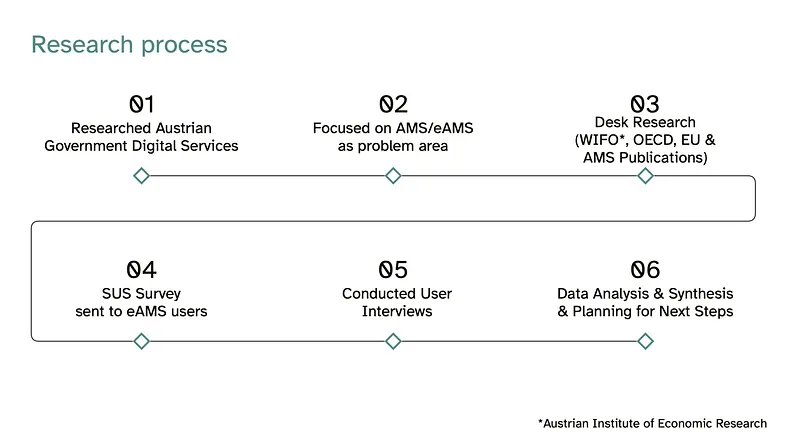 Research process

01
Researched Austrian Government Digital Services

02
Focused on AMS/eAMS as problem area

03
Desk Research (WIFO*, OECD, EU & AMS Publications)

04
SUS Survey sent to eAMS users

05
Conducted User Interviews

06
Data Analysis & Synthesis & Planning for Next Steps

*Austrian Institute of Economic Research